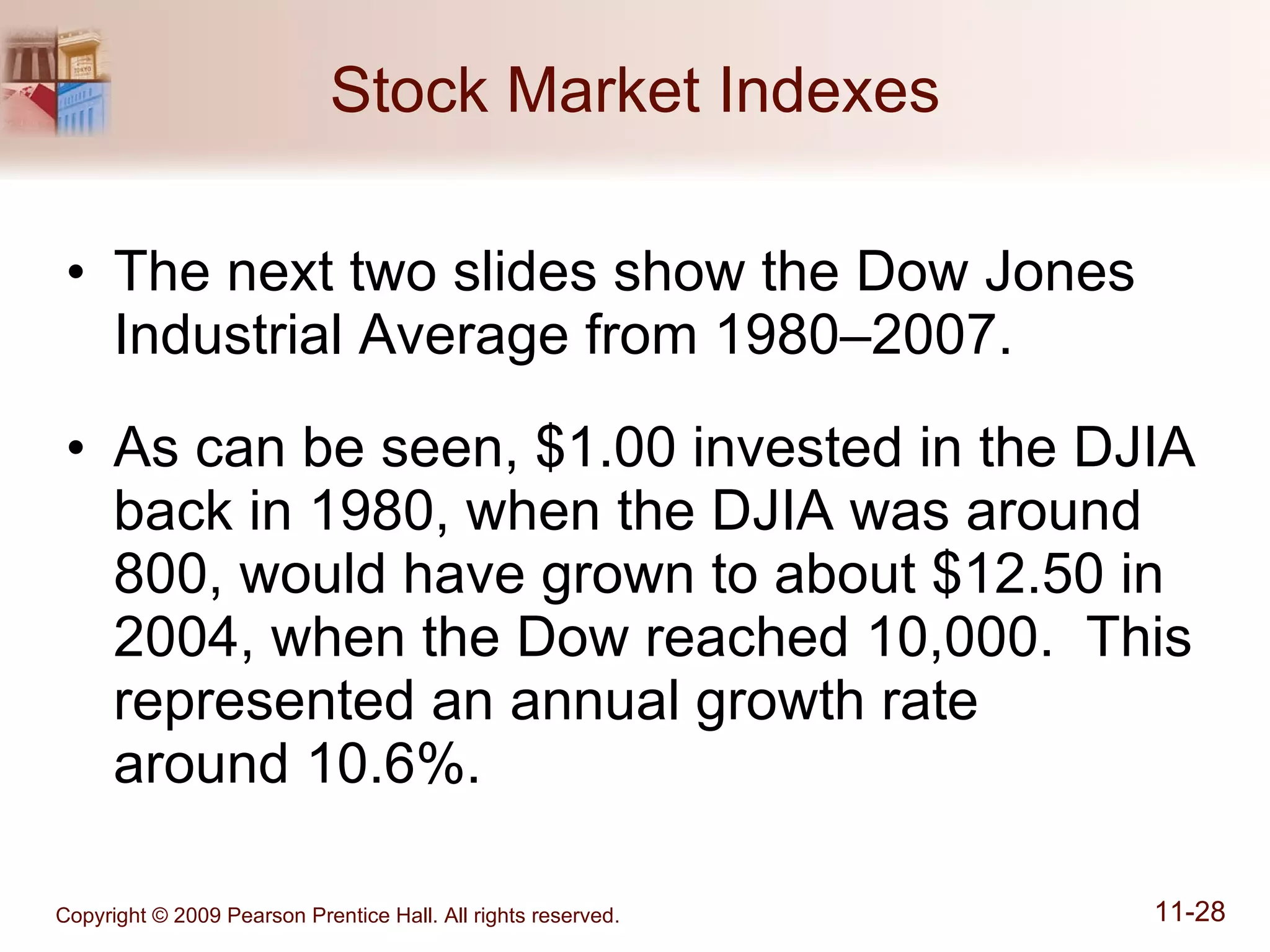 Stock Market Indexes

• The next two slides show the Dow Jones Industrial Average from 1980–2007.

• As can be seen, \$1.00 invested in the DJIA back in 1980, when the DJIA was around 800, would have grown to about \$12.50 in 2004, when the Dow reached 10,000. This represented an annual growth rate around 10.6%.

Copyright © 2009 Pearson Prentice Hall. All rights reserved.

11-28